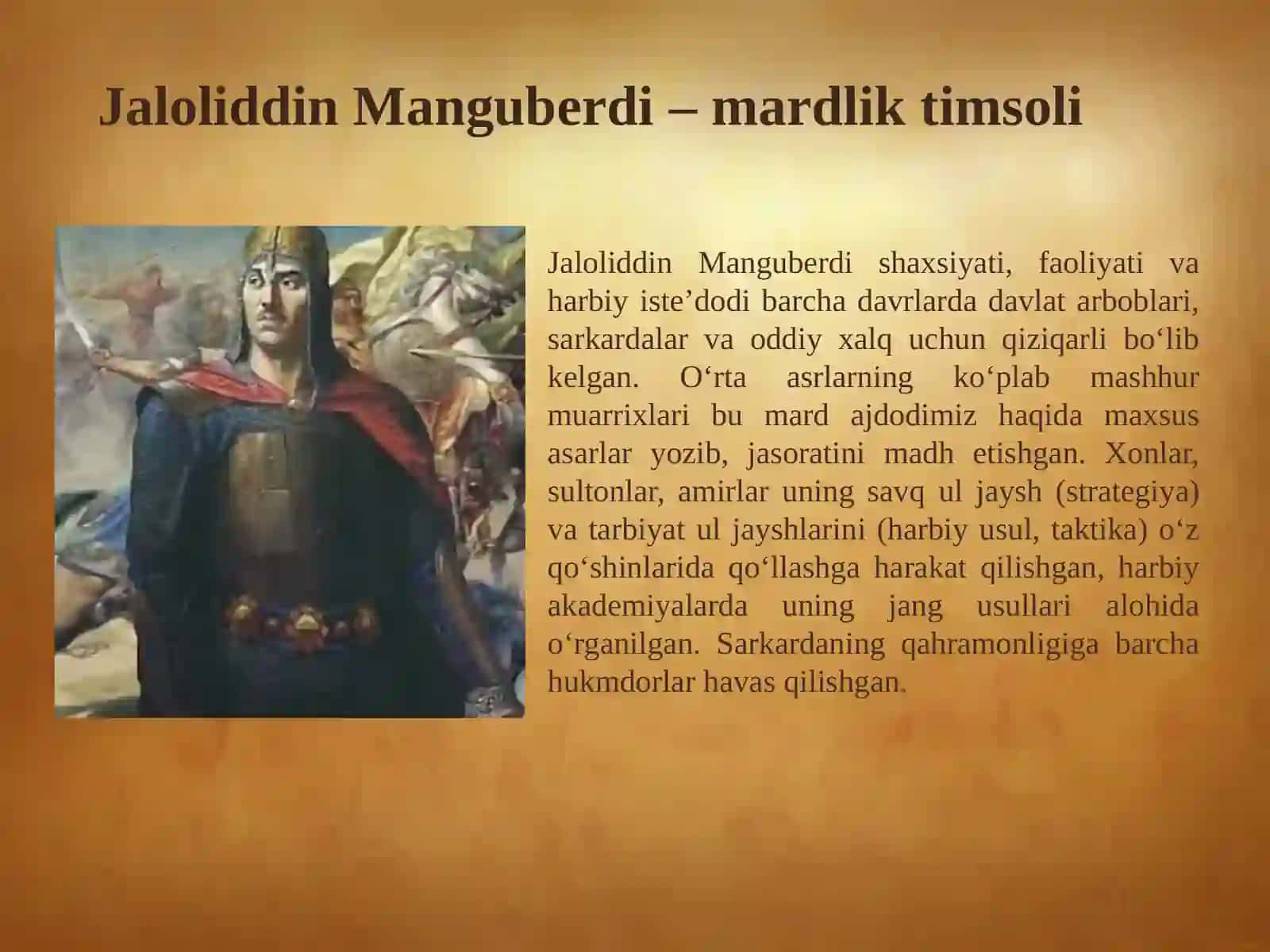 Jaloliddin Manguberdi – mardlik timsoli

Jaloliddin Manguberdi shaxsiyati, faoliyati va harbiy iste’dodi barcha davrlarda davlat arboblari, sarkardalar va oddiy xalq uchun qiziqarli bo‘lib kelgan. O‘rta asrlarning ko‘plab mashhur muarrixlari bu mard ajdodimiz haqida maxsus asarlar yozib, jasoratini madh etishgan. Xonlar, sultonlar, amirlar uning savq ul jaysh (strategiya) va tarbiyat ul jayshlarini (harbiy usul, taktika) o‘z qo‘shinlarida qo‘llashga harakat qilishgan, harbiy akademiyalarda uning jang usullari alohida o‘rganilgan. Sarkardaning qahramonligiga barcha hukmdorlar havas qilishgan.